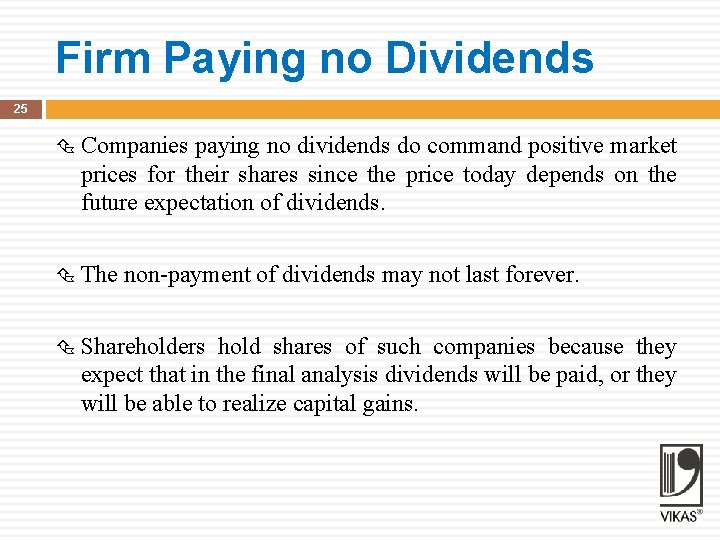 Firm Paying no Dividends

25

Companies paying no dividends do command positive market prices for their shares since the price today depends on the future expectation of dividends.

The non-payment of dividends may not last forever.

Shareholders hold shares of such companies because they expect that in the final analysis dividends will be paid, or they will be able to realize capital gains.

VIKAS®